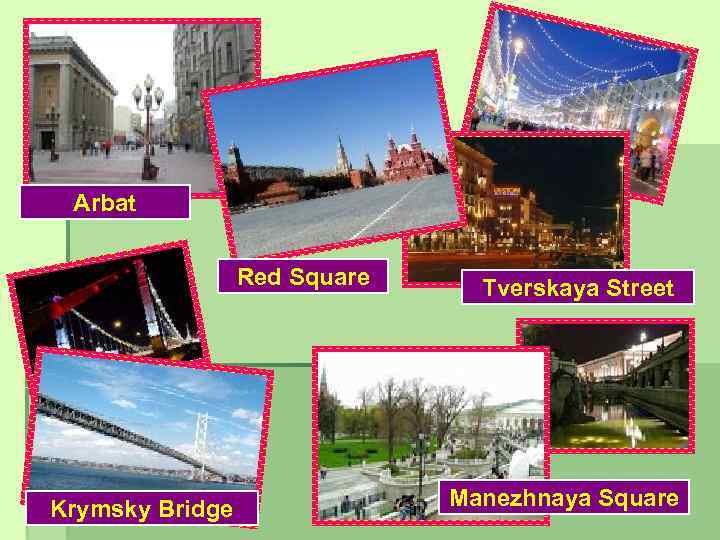 Arbat

Red Square

Tverskaya Street

Krymsky Bridge

Manezhnaya Square